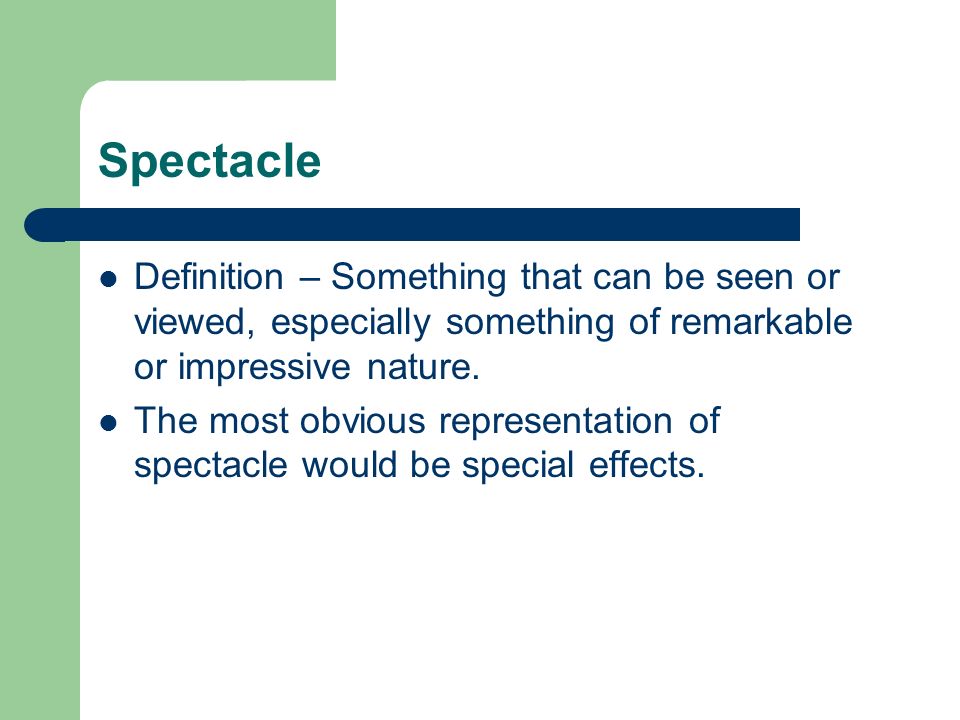 Spectacle

- Definition – Something that can be seen or viewed, especially something of remarkable or impressive nature.
- The most obvious representation of spectacle would be special effects.